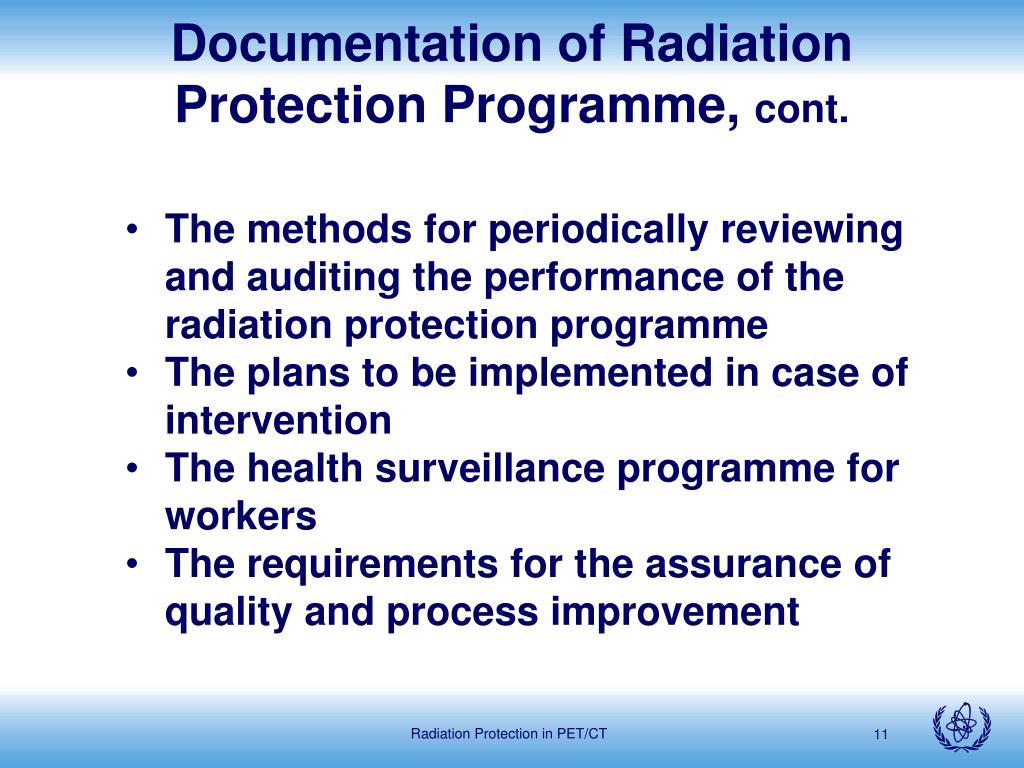 Documentation of Radiation Protection Programme, cont.

• The methods for periodically reviewing and auditing the performance of the radiation protection programme
• The plans to be implemented in case of intervention
• The health surveillance programme for workers
• The requirements for the assurance of quality and process improvement

Radiation Protection in PET/CT
11